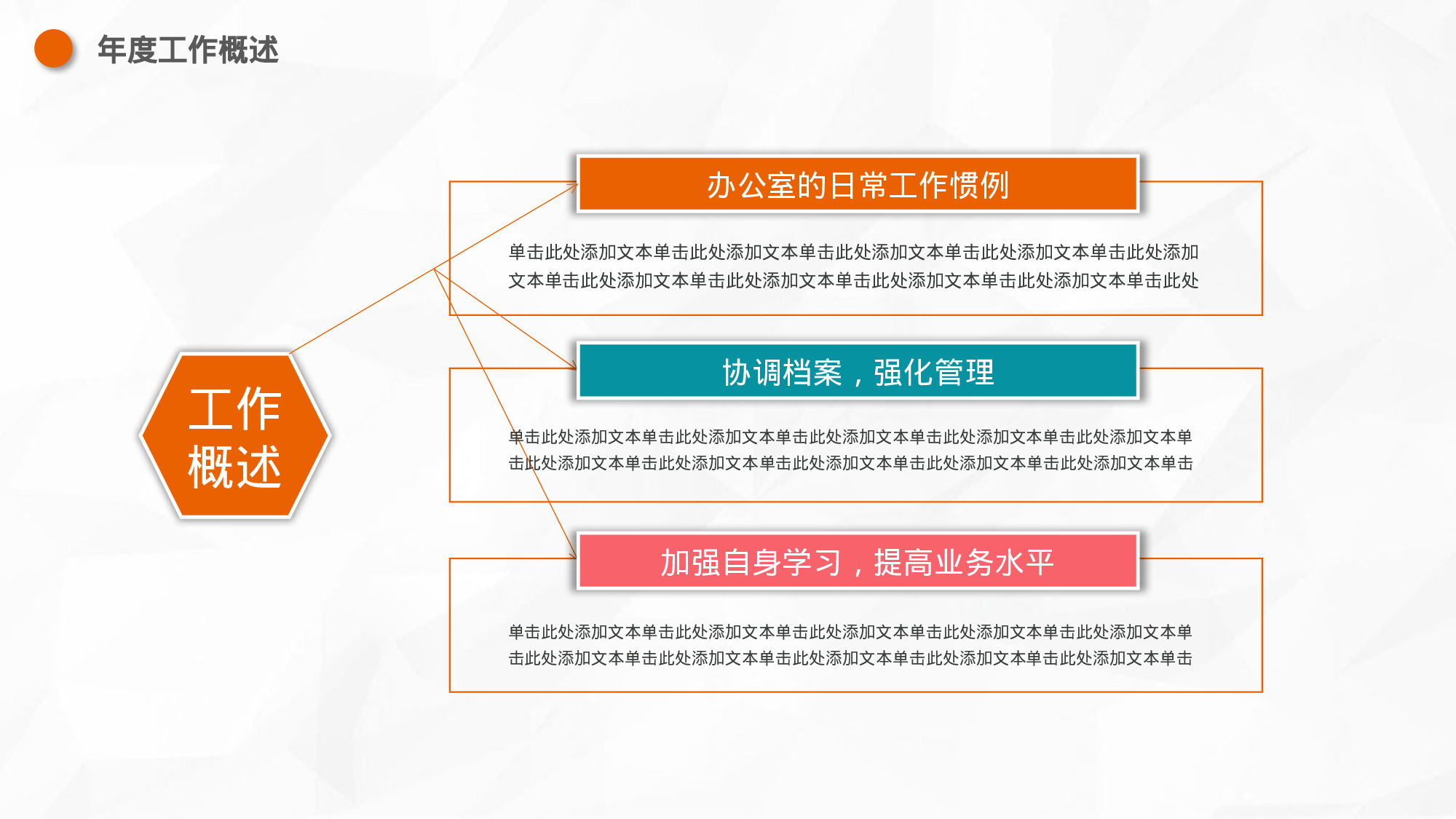 年度工作概述

工作概述

办公室的日常工作惯例

单击此处添加文本单击此处添加文本单击此处添加文本单击此处添加文本单击此处添加文本单击此处添加文本单击此处添加文本单击此处添加文本单击此处添加文本单击此处

协调档案，强化管理

单击此处添加文本单击此处添加文本单击此处添加文本单击此处添加文本单击此处添加文本单击此处添加文本单击此处添加文本单击此处添加文本单击此处添加文本单击此处添加文本单击

加强自身学习，提高业务水平

单击此处添加文本单击此处添加文本单击此处添加文本单击此处添加文本单击此处添加文本单击此处添加文本单击此处添加文本单击此处添加文本单击此处添加文本单击此处添加文本单击